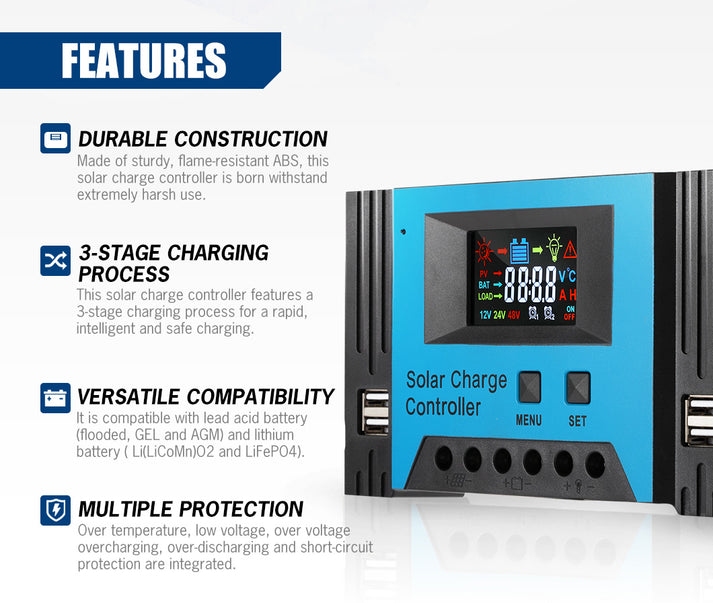 FEATURES

DURABLE CONSTRUCTION
Made of sturdy, flame-resistant ABS, this solar charge controller is born withstand extremely harsh use.

3-STAGE CHARGING PROCESS
This solar charge controller features a 3-stage charging process for a rapid, intelligent and safe charging.

VERSATILE COMPATIBILITY
It is compatible with lead acid battery (flooded, GEL and AGM) and lithium battery ( Li(LiCoMn)O2 and LiFePO4).

MULTIPLE PROTECTION
Over temperature, low voltage, over voltage overcharging, over-discharging and short-circuit protection are integrated.

PV
BAT
LOAD
88:8.8
V °C
A H
12V 24V 48V
ON
OFF

Solar Charge Controller
MENU
SET